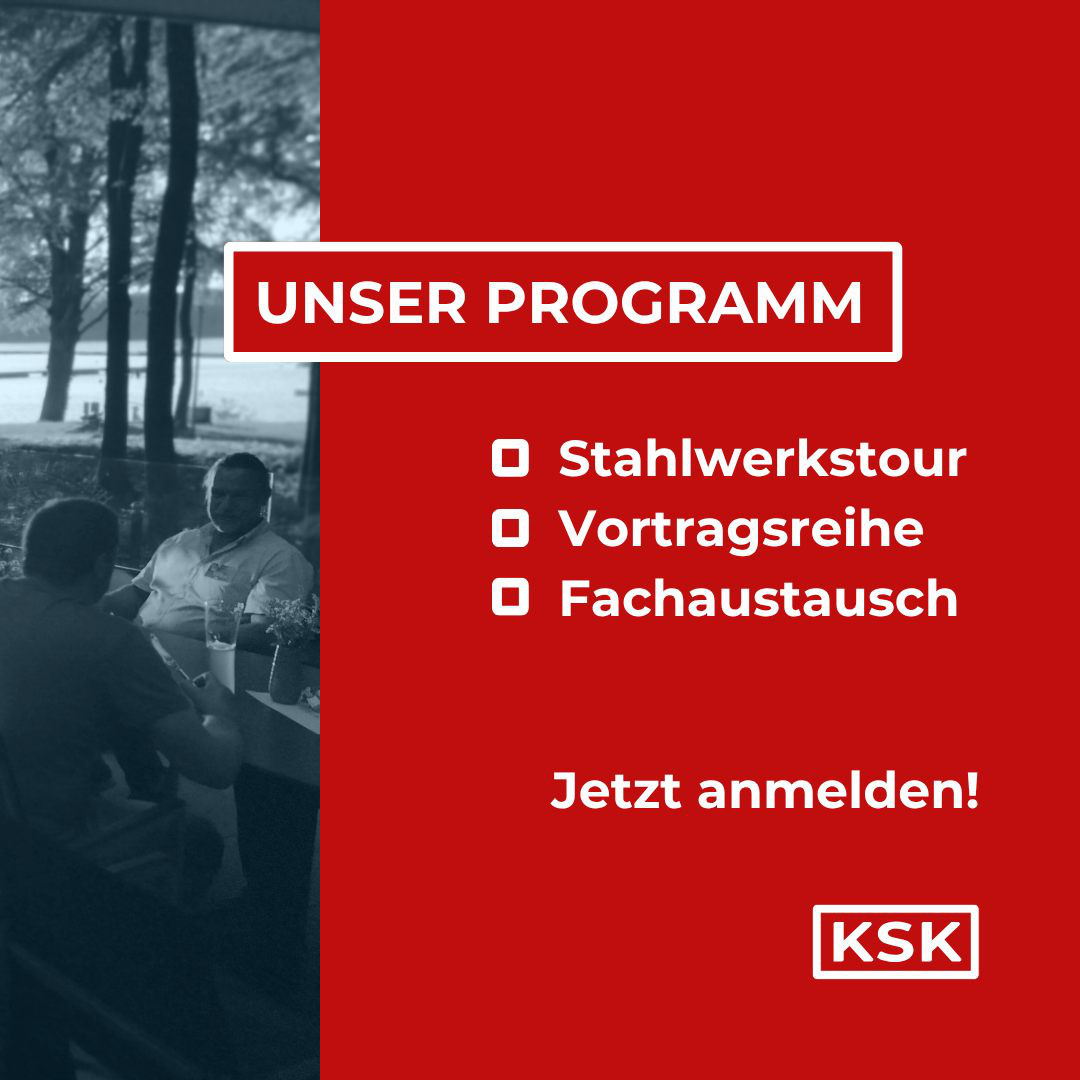 UNSER PROGRAMM

Stahlwerkstour
Vortragsreihe
Fachaustausch

Jetzt anmelden!

KSK